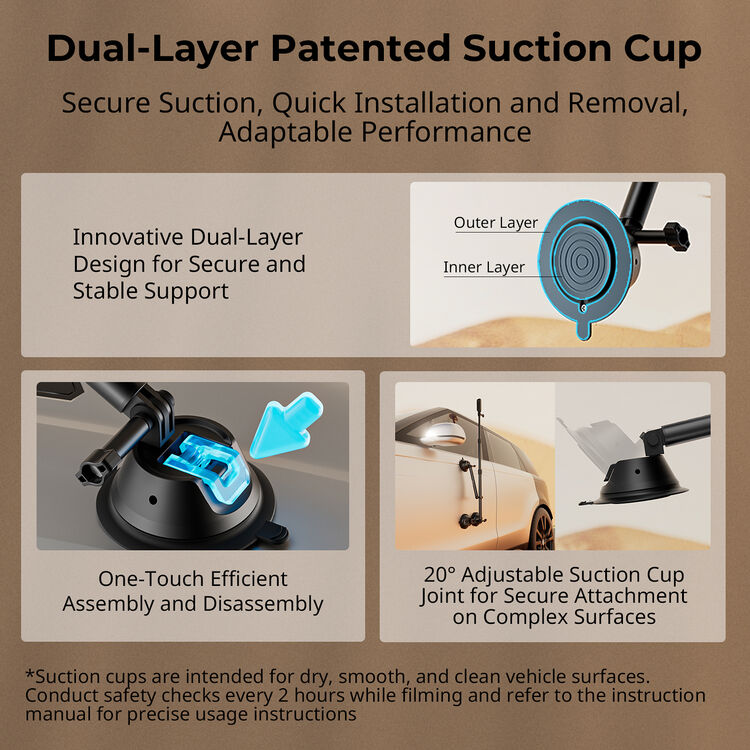 Dual-Layer Patented Suction Cup

Secure Suction, Quick Installation and Removal, Adaptable Performance

Innovative Dual-Layer Design for Secure and Stable Support

Outer Layer

Inner Layer

One-Touch Efficient Assembly and Disassembly

20° Adjustable Suction Cup Joint for Secure Attachment on Complex Surfaces

*Suction cups are intended for dry, smooth, and clean vehicle surfaces. Conduct safety checks every 2 hours while filming and refer to the instruction manual for precise usage instructions